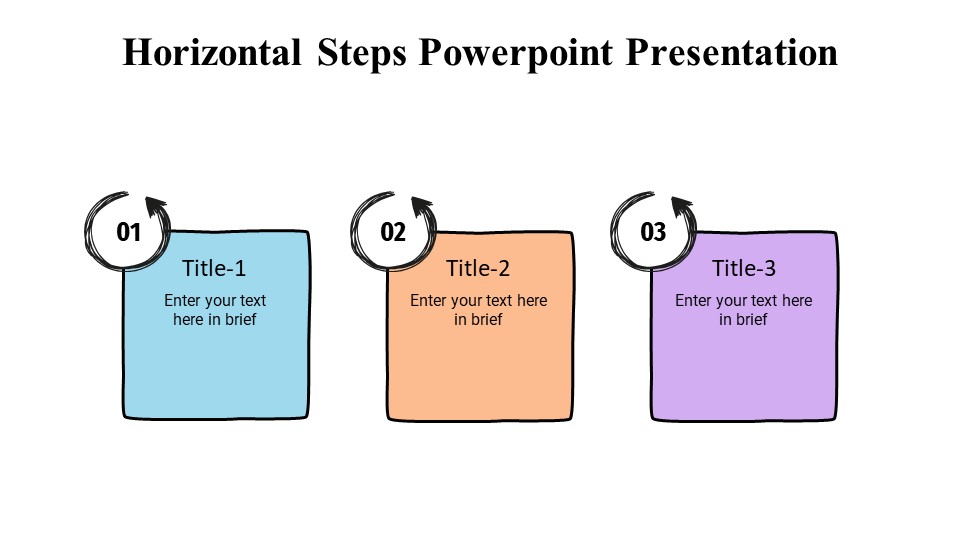 Horizontal Steps Powerpoint Presentation

01

Title-1

Enter your text here in brief

02

Title-2

Enter your text here in brief

03

Title-3

Enter your text here in brief